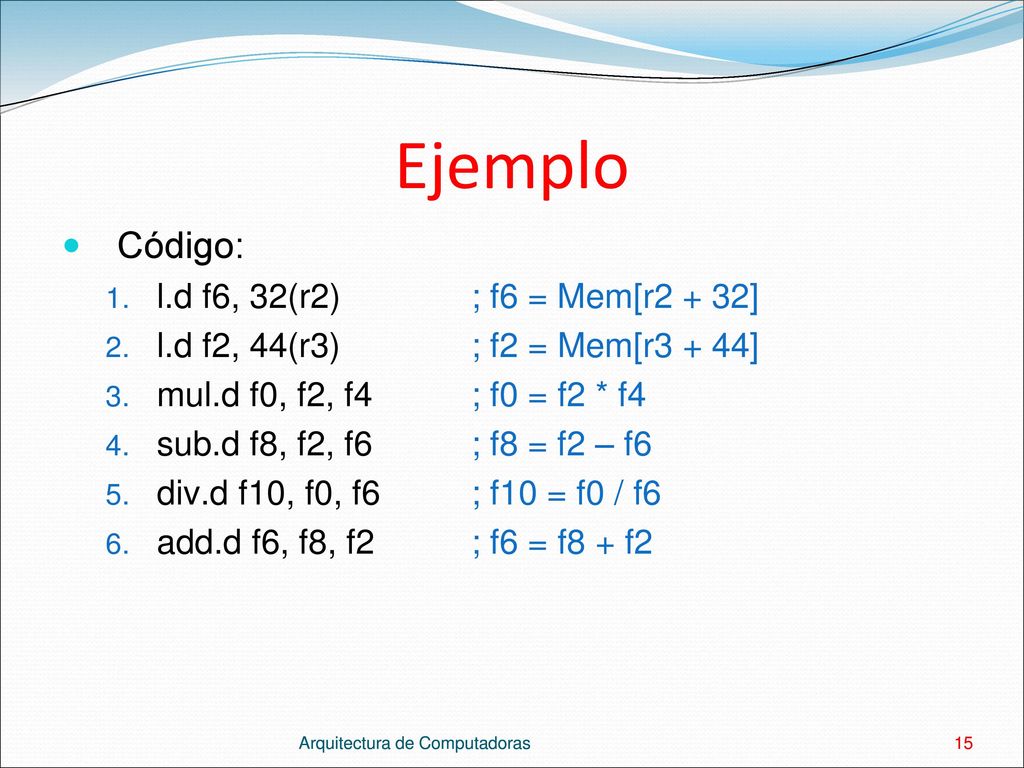 Ejemplo

Código:

1. l.d f6, 32(r2) ; f6 = Mem[r2 + 32]
2. l.d f2, 44(r3) ; f2 = Mem[r3 + 44]
3. mul.d f0, f2, f4 ; f0 = f2 * f4
4. sub.d f8, f2, f6 ; f8 = f2 – f6
5. div.d f10, f0, f6 ; f10 = f0 / f6
6. add.d f6, f8, f2 ; f6 = f8 + f2

Arquitectura de Computadoras

15